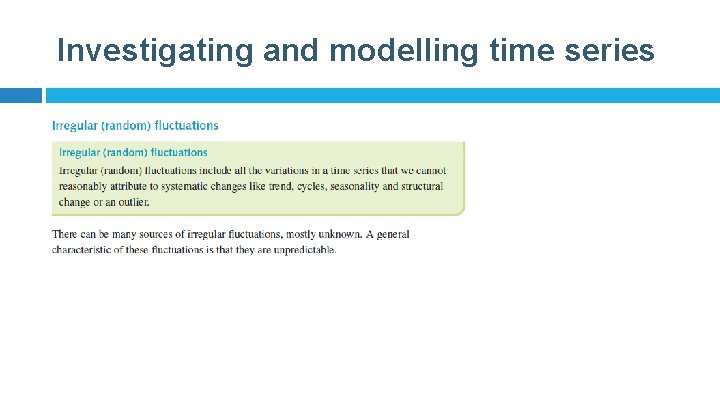 Investigating and modelling time series

Irregular (random) fluctuations

Irregular (random) fluctuations

Irregular (random) fluctuations include all the variations in a time series that we cannot reasonably attribute to systematic changes like trend, cycles, seasonality and structural change or an outlier.

There can be many sources of irregular fluctuations, mostly unknown. A general characteristic of these fluctuations is that they are unpredictable.